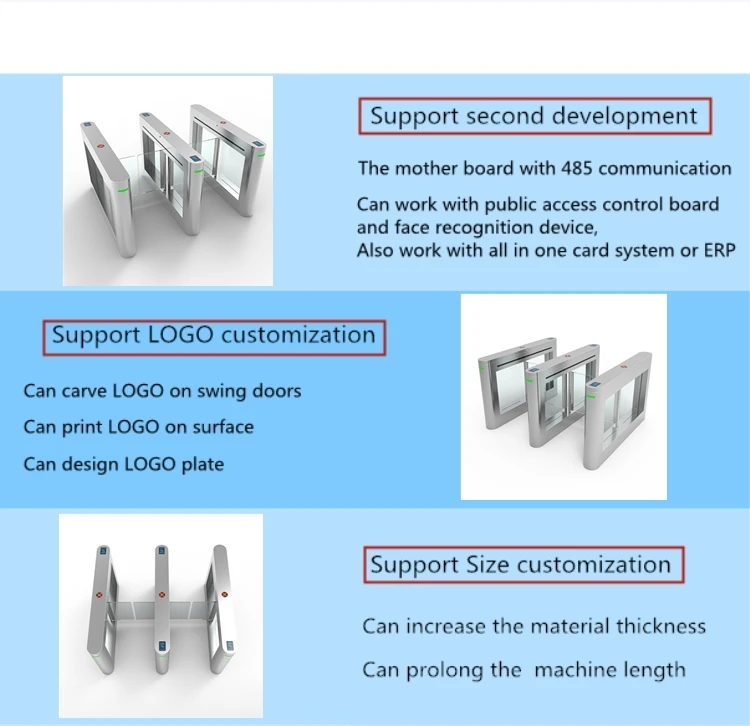 Support second development

The mother board with 485 communication

Can work with public access control board and face recognition device,
Also work with all in one card system or ERP

Support LOGO customization

Can carve LOGO on swing doors

Can print LOGO on surface

Can design LOGO plate

Support Size customization

Can increase the material thickness

Can prolong the machine length